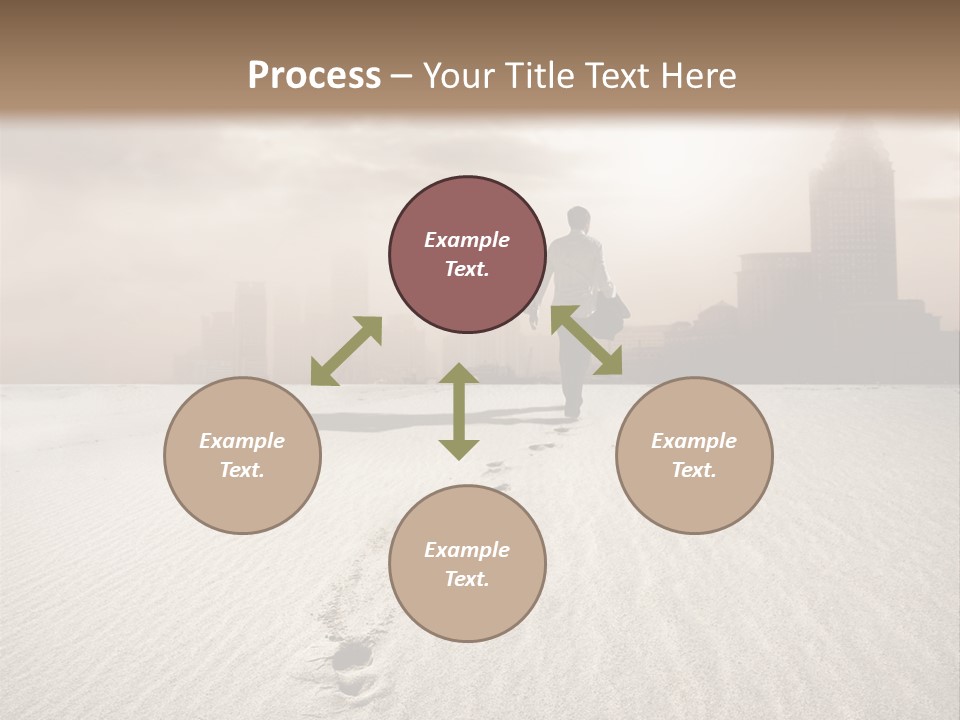 Process – Your Title Text Here

Example Text.

Example Text.

Example Text.

Example Text.